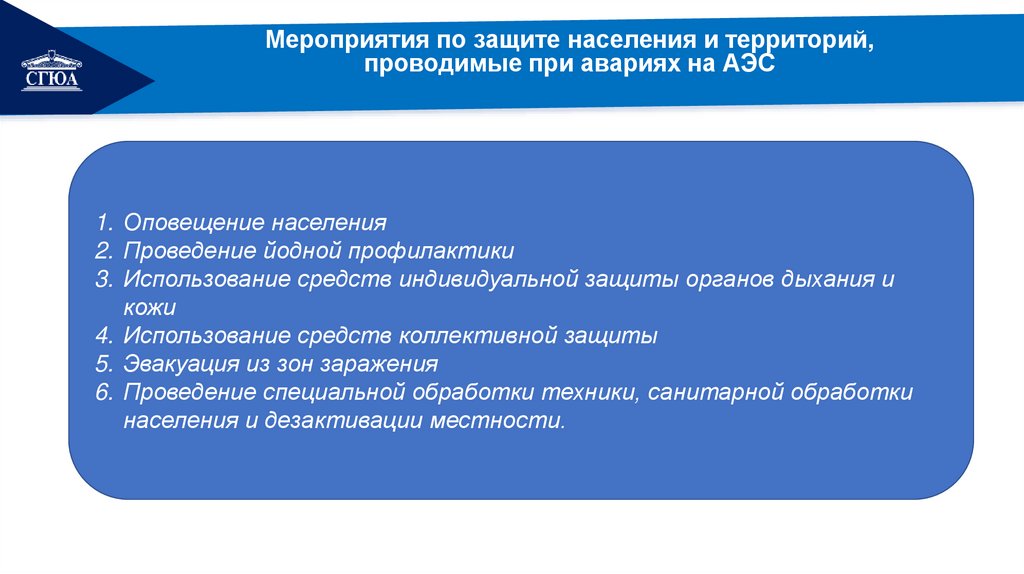 СГЮА

Мероприятия по защите населения и территорий, проводимые при авариях на АЭС

1. Оповещение населения
2. Проведение йодной профилактики
3. Использование средств индивидуальной защиты органов дыхания и кожи
4. Использование средств коллективной защиты
5. Эвакуация из зон заражения
6. Проведение специальной обработки техники, санитарной обработки населения и дезактивации местности.